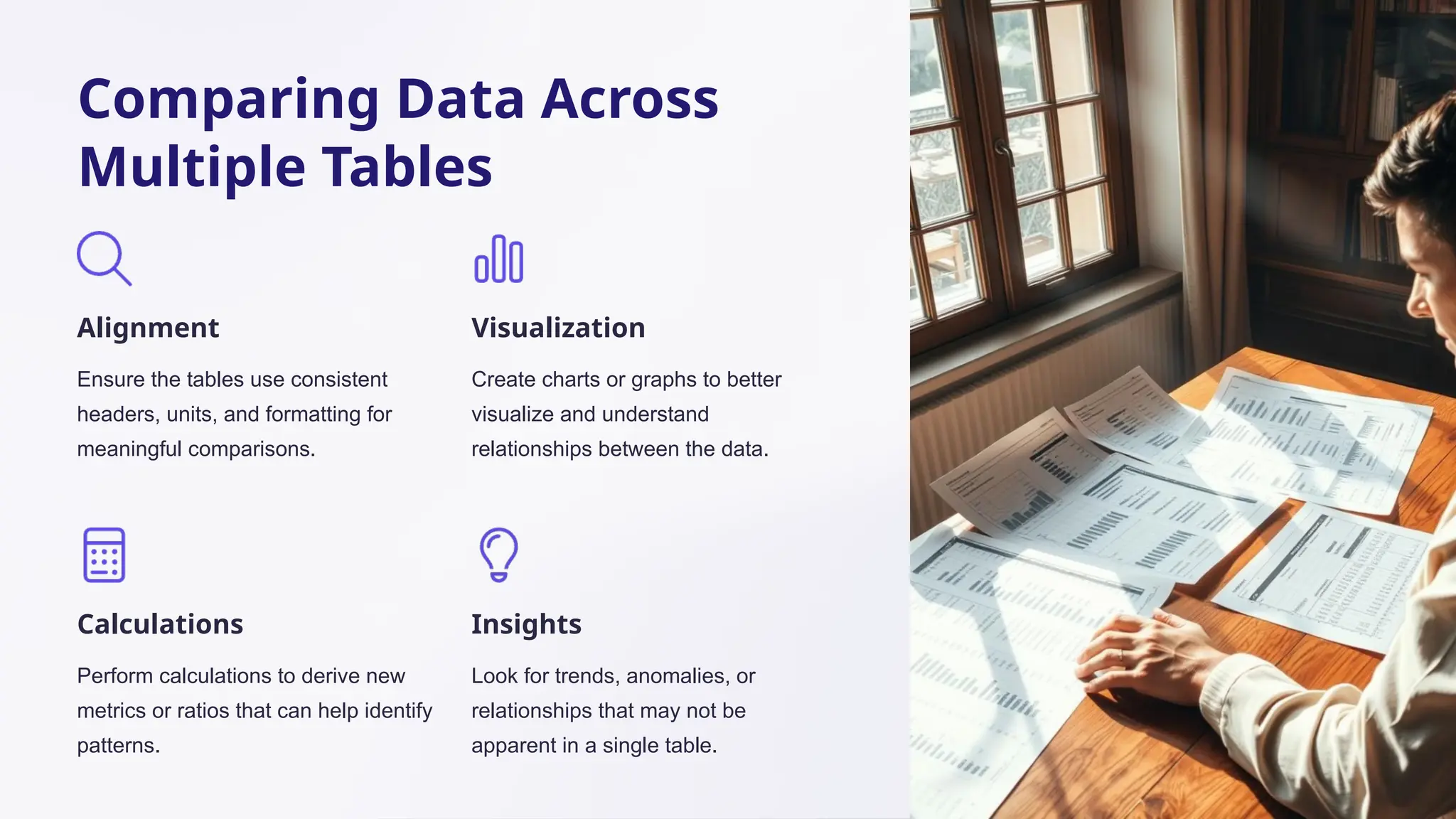 Comparing Data Across Multiple Tables

Alignment

Ensure the tables use consistent headers, units, and formatting for meaningful comparisons.

Visualization

Create charts or graphs to better visualize and understand relationships between the data.

Calculations

Perform calculations to derive new metrics or ratios that can help identify patterns.

Insights

Look for trends, anomalies, or relationships that may not be apparent in a single table.